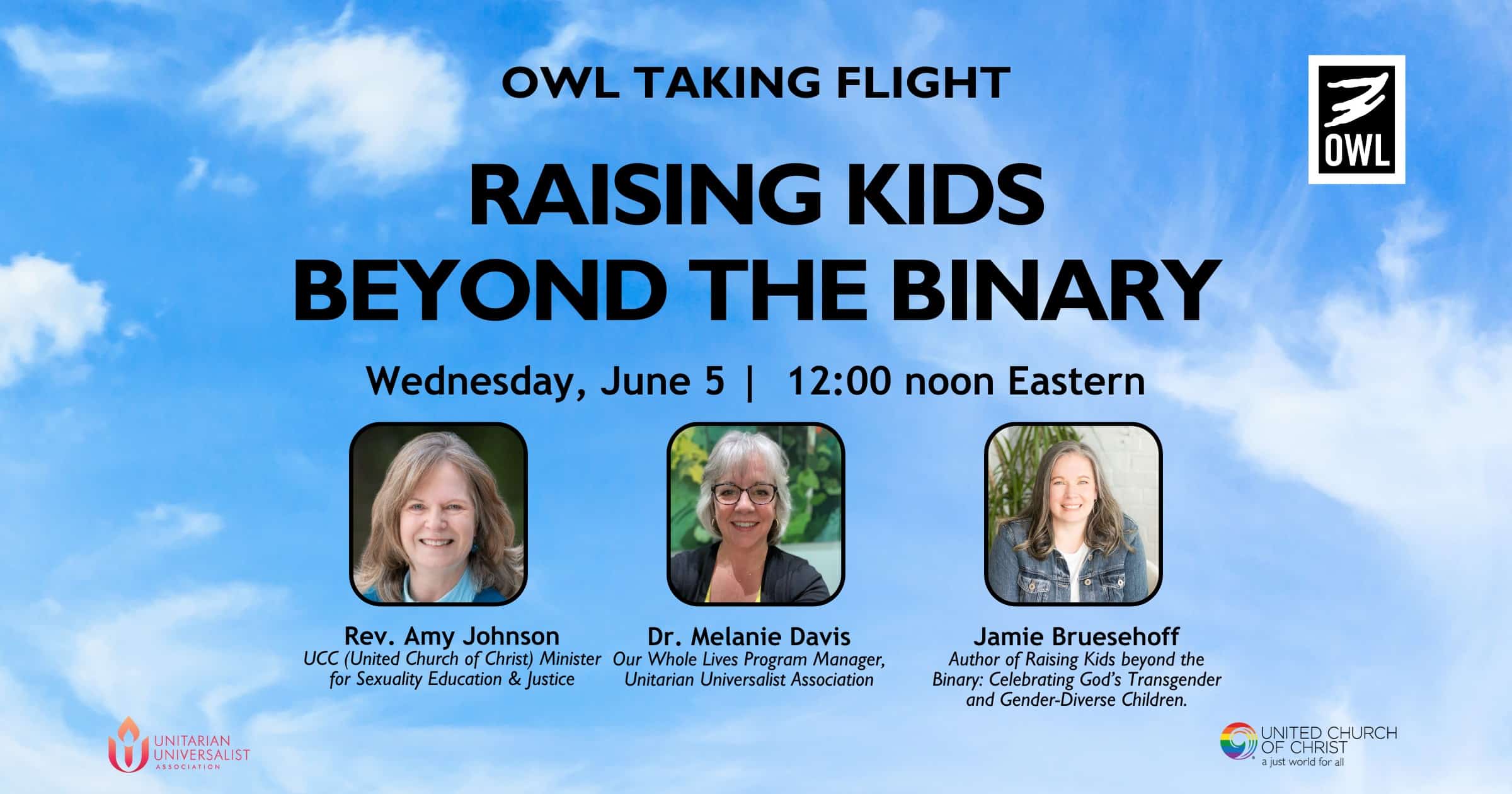 OWL TAKING FLIGHT

OWL

RAISING KIDS BEYOND THE BINARY

Wednesday, June 5 | 12:00 noon Eastern

Rev. Amy Johnson
UCC (United Church of Christ) Minister for Sexuality Education & Justice

Dr. Melanie Davis
Our Whole Lives Program Manager, Unitarian Universalist Association

Jamie Bruesehoff
Author of Raising Kids beyond the Binary: Celebrating God's Transgender and Gender-Diverse Children.

UNITARIAN UNIVERSALIST ASSOCIATION

UNITED CHURCH OF CHRIST
a just world for all